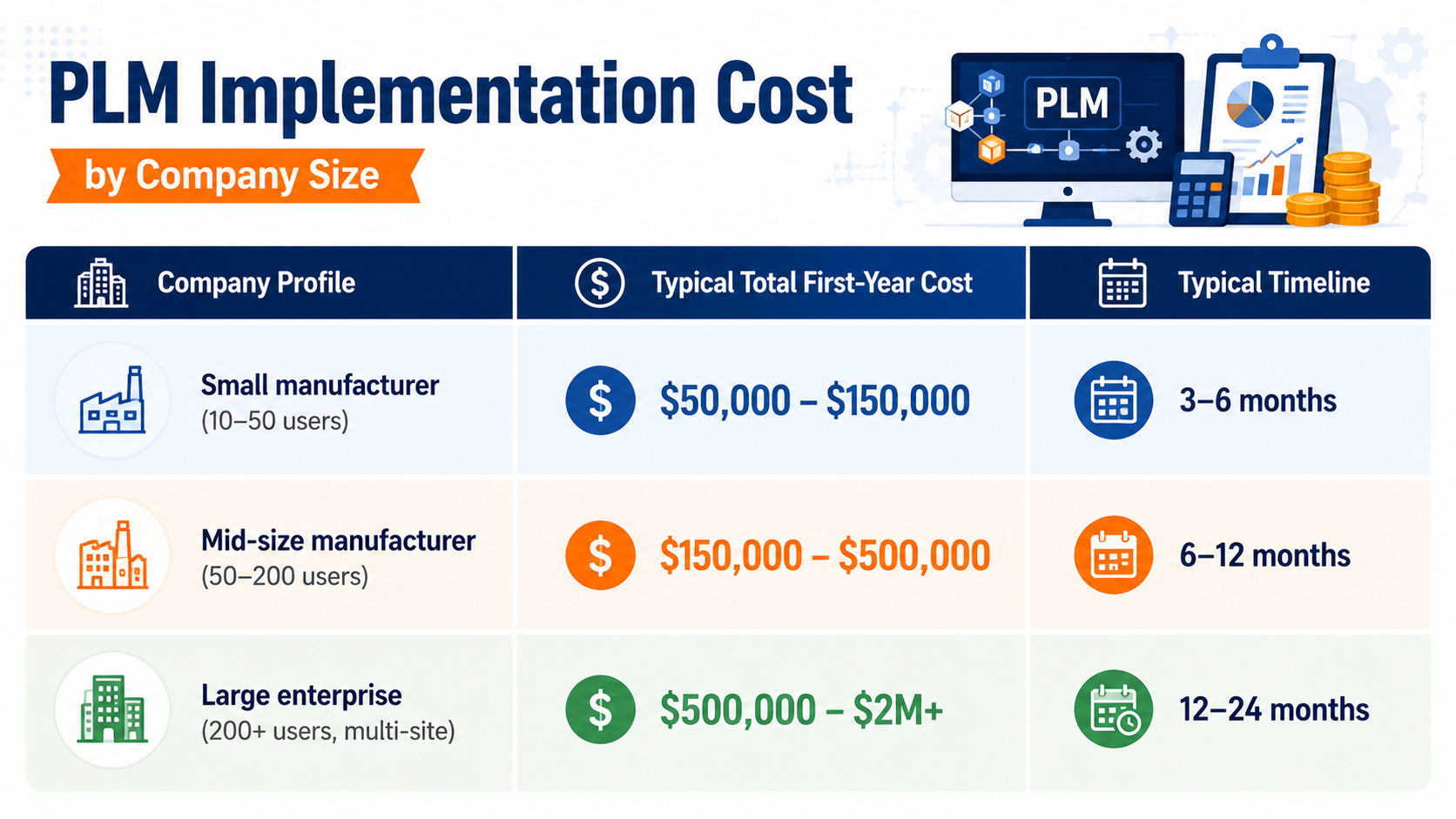 PLM Implementation Cost
by Company Size

PLM

| Company Profile | Typical Total First-Year Cost | Typical Timeline |
|---|---|---|
| Small manufacturer (10–50 users) | \$50,000 – \$150,000 | 3–6 months |
| Mid-size manufacturer (50–200 users) | \$150,000 – \$500,000 | 6–12 months |
| Large enterprise (200+ users, multi-site) | \$500,000 – \$2M+ | 12–24 months |